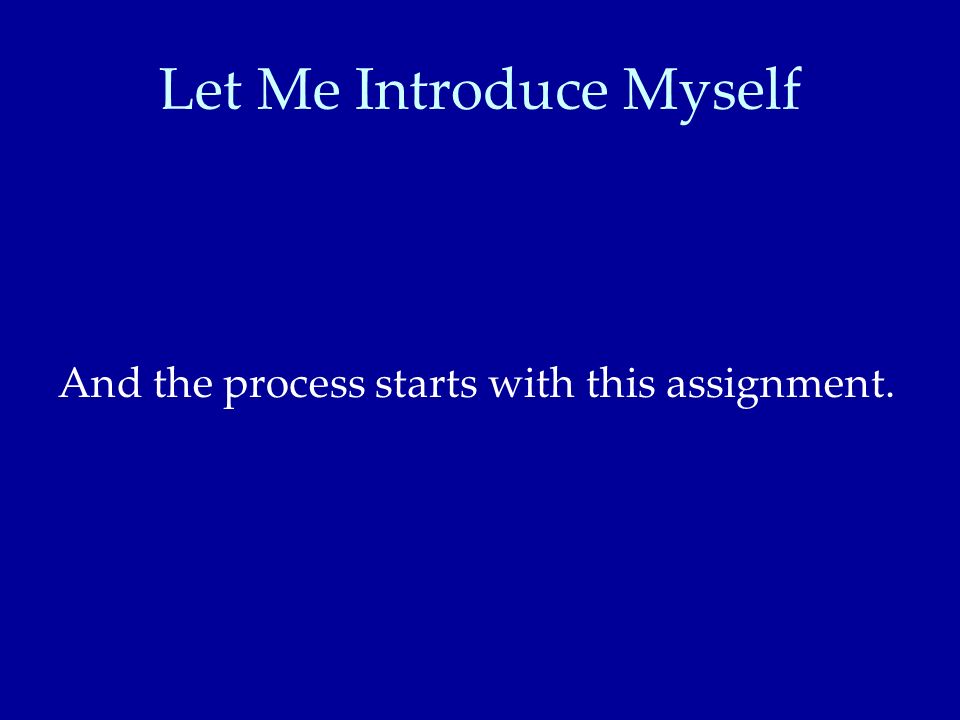 Let Me Introduce Myself

And the process starts with this assignment.